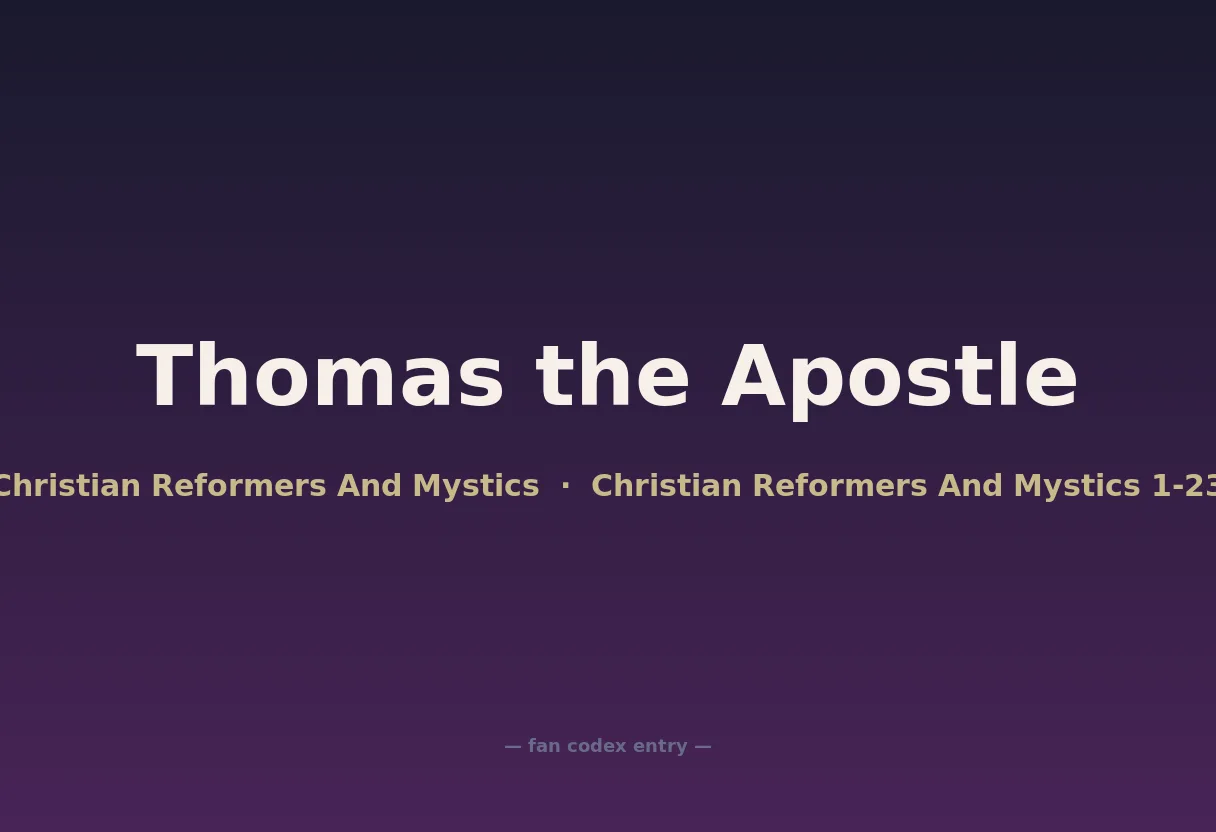 Thomas the Apostle

Christian Reformers And Mystics · Christian Reformers And Mystics 1-23

— fan codex entry —